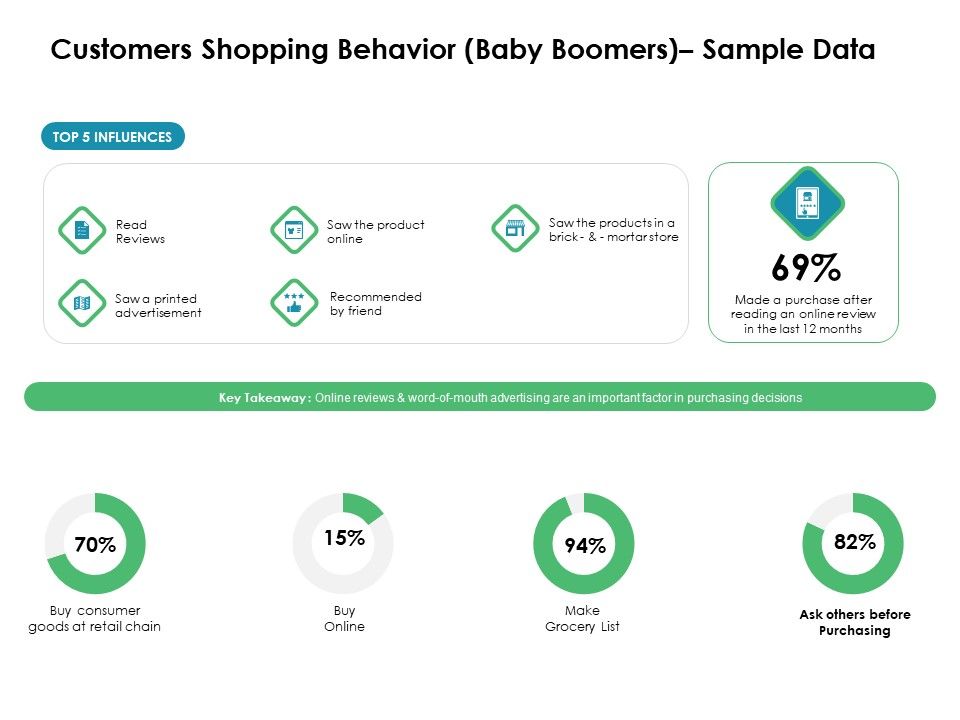 Customers Shopping Behavior (Baby Boomers)– Sample Data

TOP 5 INFLUENCES

Read Reviews

Saw the product online

Saw the products in a brick - & - mortar store

Saw a printed advertisement

Recommended by friend

69%

Made a purchase after reading an online review in the last 12 months

Key Takeaway : Online reviews & word-of-mouth advertising are an important factor in purchasing decisions

70%

Buy consumer goods at retail chain

15%

Buy Online

94%

Make Grocery List

82%

Ask others before Purchasing